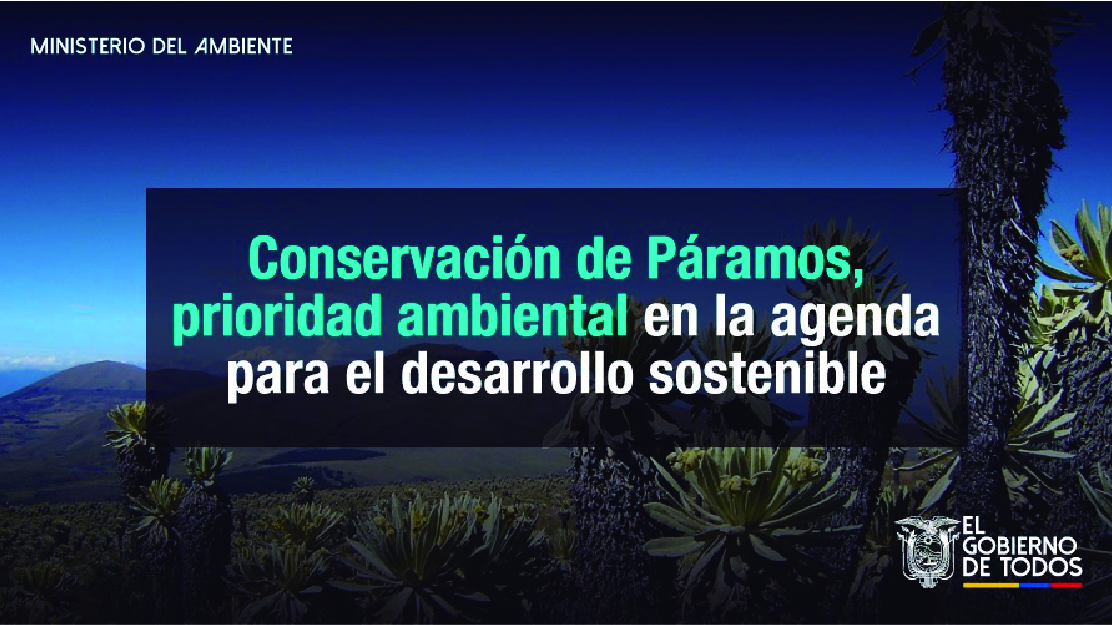 MINISTERIO DEL AMBIENTE

Conservación de Páramos, prioridad ambiental en la agenda para el desarrollo sostenible

EL GOBIERNO DE TODOS